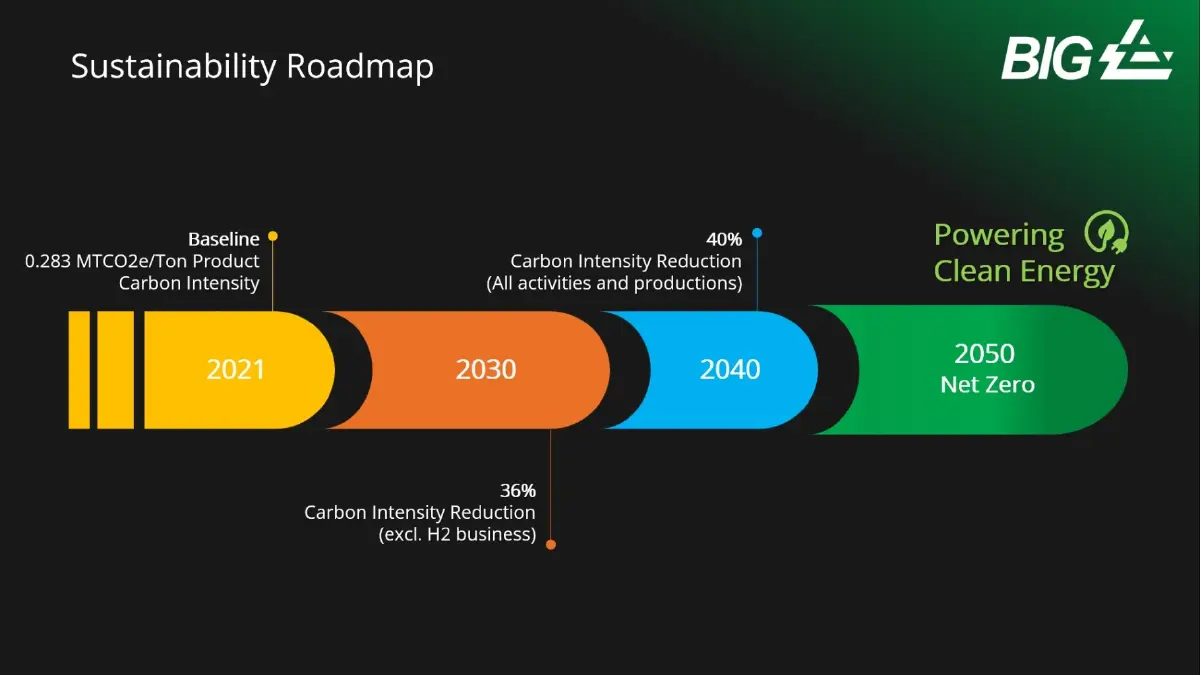 Sustainability Roadmap

BIG

Baseline
0.283 MTCO2e/Ton Product
Carbon Intensity

40%
Carbon Intensity Reduction
(All activities and productions)

Powering
Clean Energy

2021

2030

2040

2050
Net Zero

36%
Carbon Intensity Reduction
(excl. H2 business)